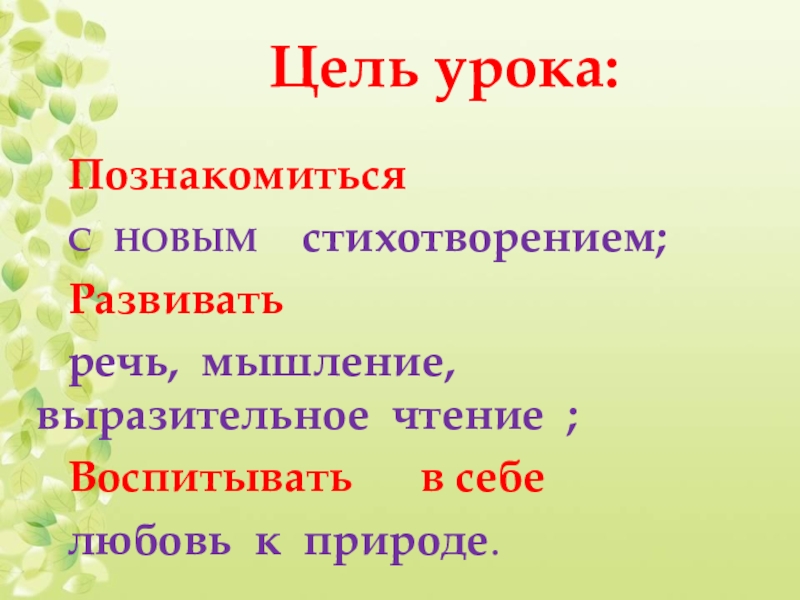 Цель урока:

Познакомиться
с новым стихотворением;
Развивать
речь, мышление, выразительное чтение ;
Воспитывать в себе
любовь к природе.